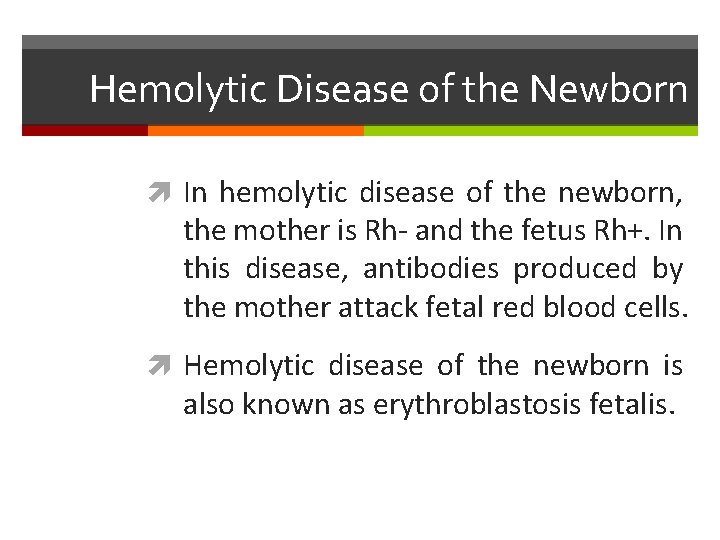 Hemolytic Disease of the Newborn

In hemolytic disease of the newborn, the mother is Rh- and the fetus Rh+. In this disease, antibodies produced by the mother attack fetal red blood cells.

Hemolytic disease of the newborn is also known as erythroblastosis fetalis.